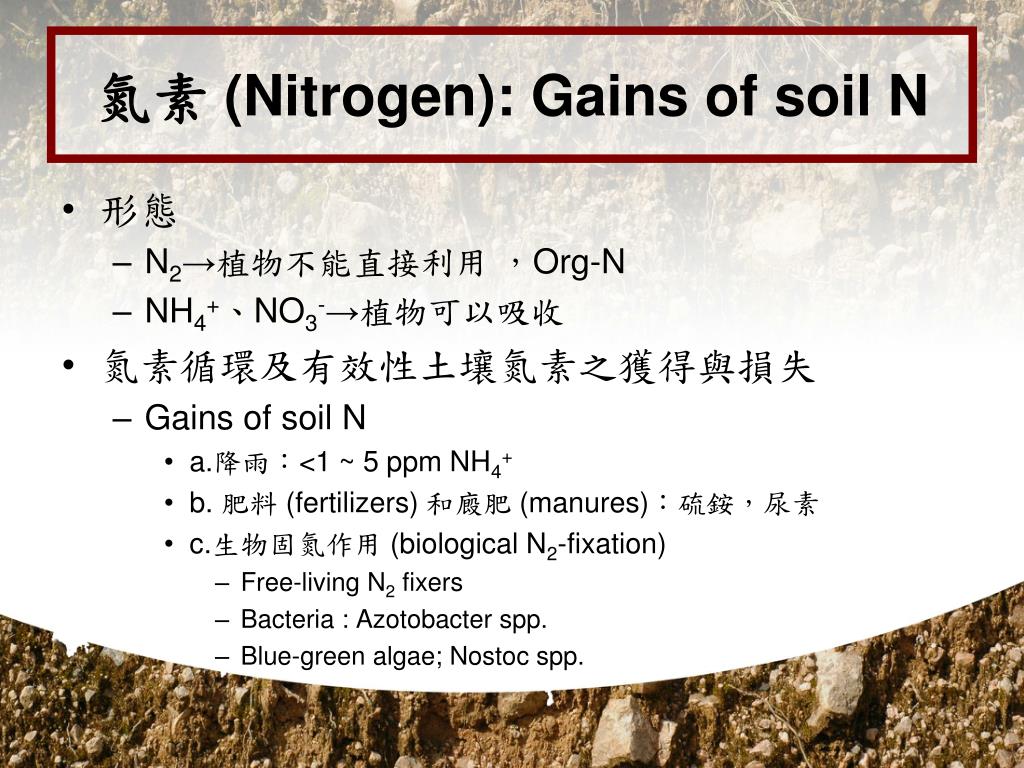 氮素 (Nitrogen): Gains of soil N

• 形態
– $N_2$→植物不能直接利用 ，Org-N
– $NH_4^+$、$NO_3^-$→植物可以吸收

• 氮素循環及有效性土壤氮素之獲得與損失
– Gains of soil N
• a.降雨：<1 ~ 5 ppm $NH_4^+$
• b. 肥料 (fertilizers) 和廄肥 (manures)：硫銨，尿素
• c.生物固氮作用 (biological $N_2$-fixation)
– Free-living $N_2$ fixers
– Bacteria : Azotobacter spp.
– Blue-green algae; Nostoc spp.